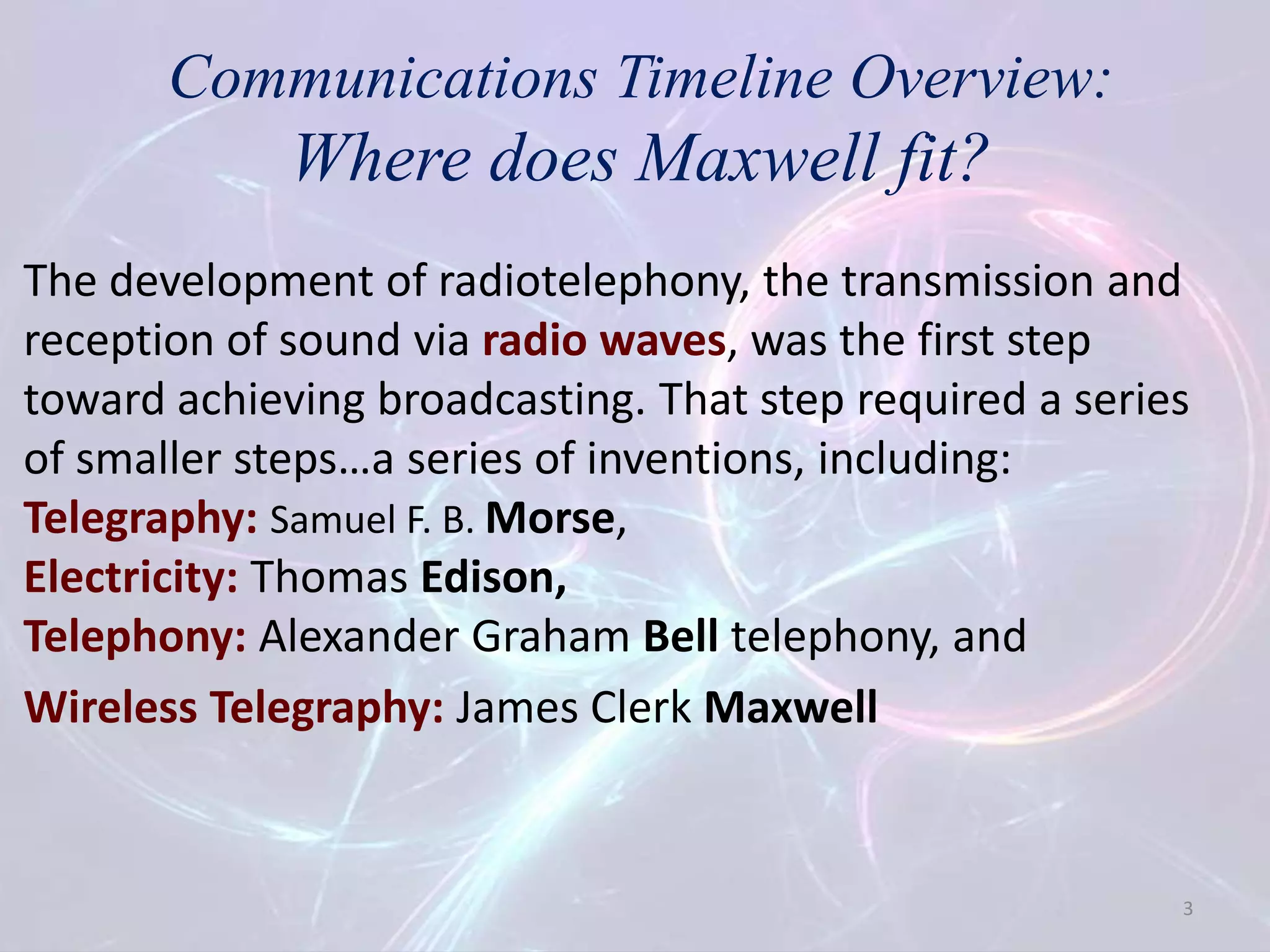 Communications Timeline Overview:
Where does Maxwell fit?

The development of radiotelephony, the transmission and reception of sound via radio waves, was the first step toward achieving broadcasting. That step required a series of smaller steps…a series of inventions, including:
Telegraphy: Samuel F. B. Morse,
Electricity: Thomas Edison,
Telephony: Alexander Graham Bell telephony, and
Wireless Telegraphy: James Clerk Maxwell

3